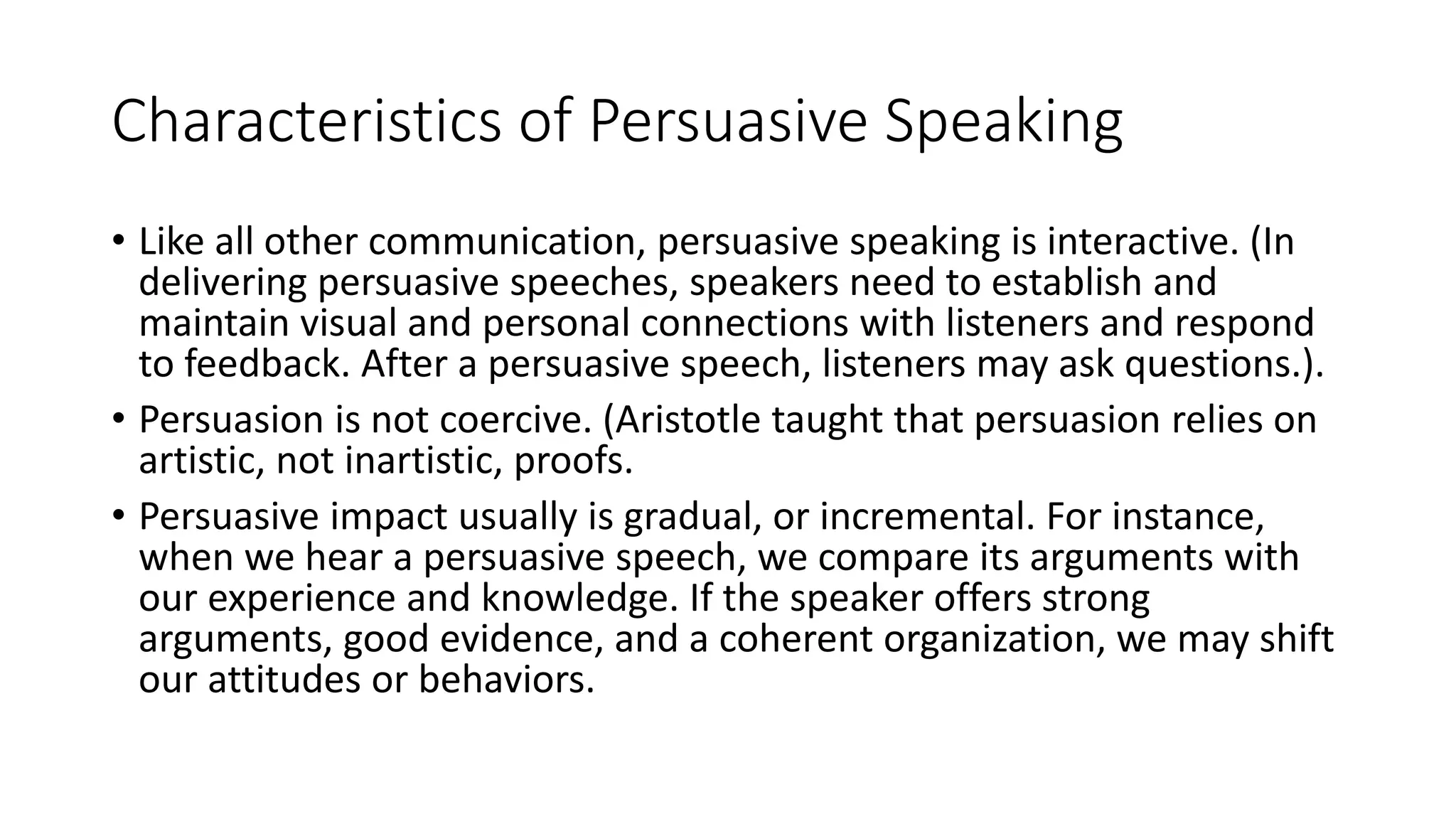 Characteristics of Persuasive Speaking

• Like all other communication, persuasive speaking is interactive. (In delivering persuasive speeches, speakers need to establish and maintain visual and personal connections with listeners and respond to feedback. After a persuasive speech, listeners may ask questions.).

• Persuasion is not coercive. (Aristotle taught that persuasion relies on artistic, not inartistic, proofs.

• Persuasive impact usually is gradual, or incremental. For instance, when we hear a persuasive speech, we compare its arguments with our experience and knowledge. If the speaker offers strong arguments, good evidence, and a coherent organization, we may shift our attitudes or behaviors.